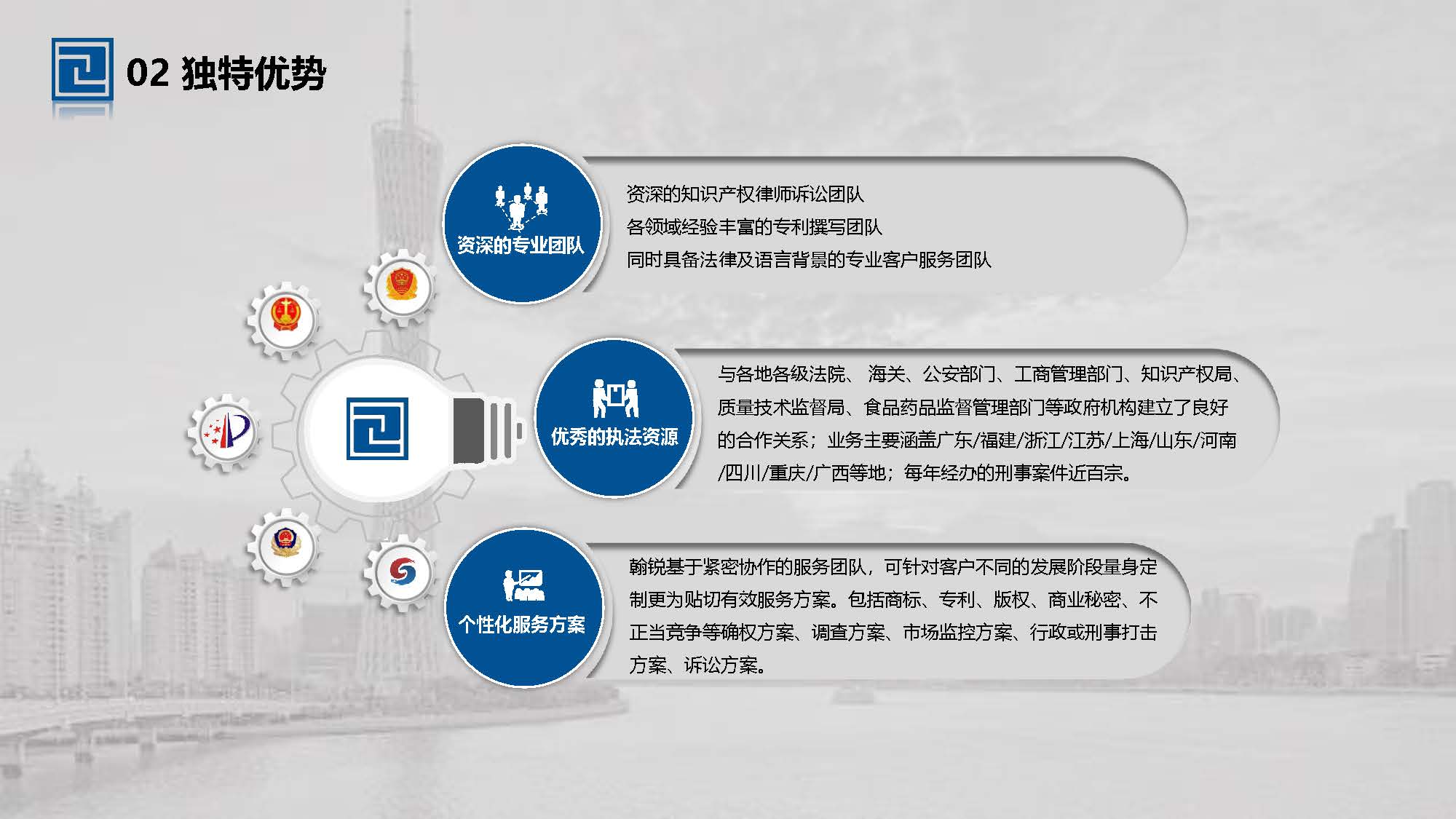 02 独特优势

资深的专业团队

资深的知识产权律师诉讼团队
各领域经验丰富的专利撰写团队
同时具备法律及语言背景的专业客户服务团队

优秀的执法资源

与各地各级法院、 海关、公安部门、工商管理部门、知识产权局、质量技术监督局、食品药品监督管理部门等政府机构建立了良好的合作关系；业务主要涵盖广东/福建/浙江/江苏/上海/山东/河南/四川/重庆/广西等地；每年经办的刑事案件近百宗。

个性化服务方案

翰锐基于紧密协作的服务团队，可针对客户不同的发展阶段量身定制更为贴切有效服务方案。包括商标、专利、版权、商业秘密、不正当竞争等确权方案、调查方案、市场监控方案、行政或刑事打击方案、诉讼方案。